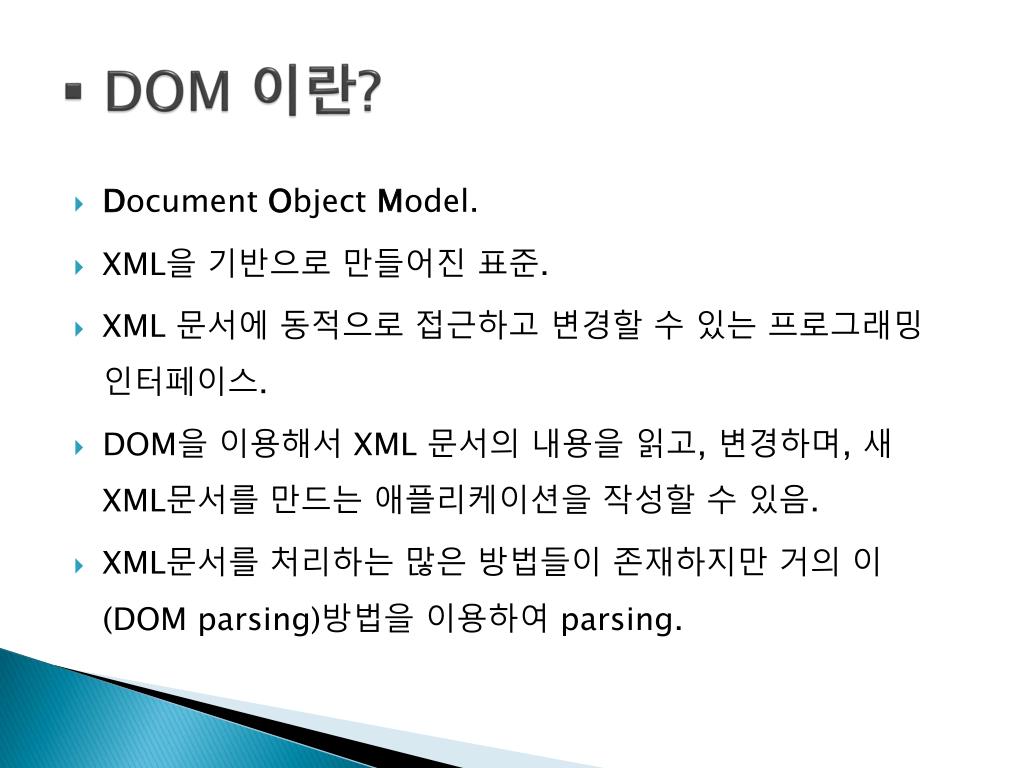 DOM 이란?

Document Object Model.

XML을 기반으로 만들어진 표준.

XML 문서에 동적으로 접근하고 변경할 수 있는 프로그래밍 인터페이스.

DOM을 이용해서 XML 문서의 내용을 읽고, 변경하며, 새 XML문서를 만드는 애플리케이션을 작성할 수 있음.

XML문서를 처리하는 많은 방법들이 존재하지만 거의 이 (DOM parsing)방법을 이용하여 parsing.